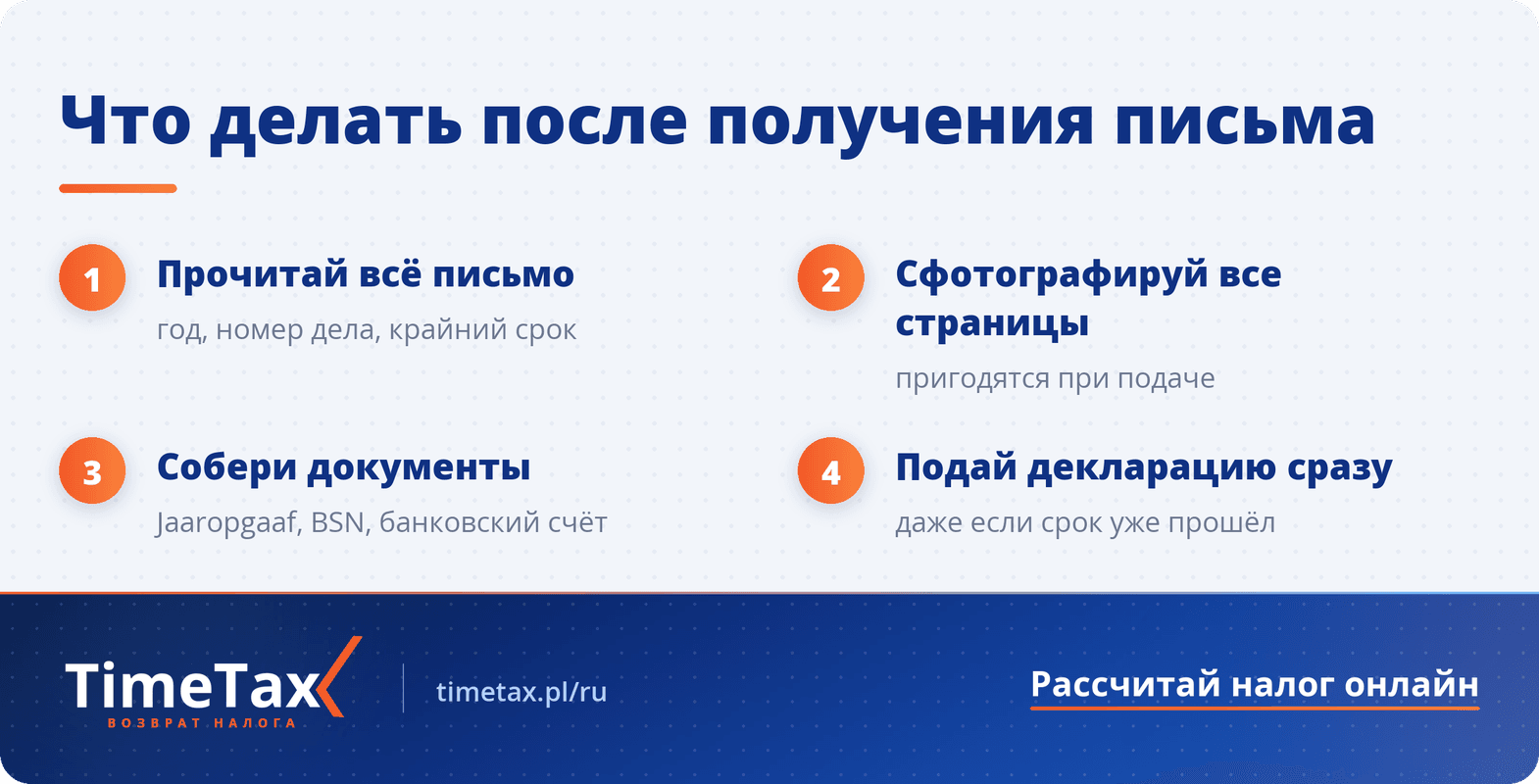 Что делать после получения письма

1 Прочитай всё письмо
год, номер дела, крайний срок

2 Сфотографируй все страницы
пригодятся при подаче

3 Собери документы
Jaaropgaaf, BSN, банковский счёт

4 Подай декларацию сразу
даже если срок уже прошёл

TimeTax
ВОЗВРАТ НАЛОГА

timetax.pl/ru

Рассчитай налог онлайн